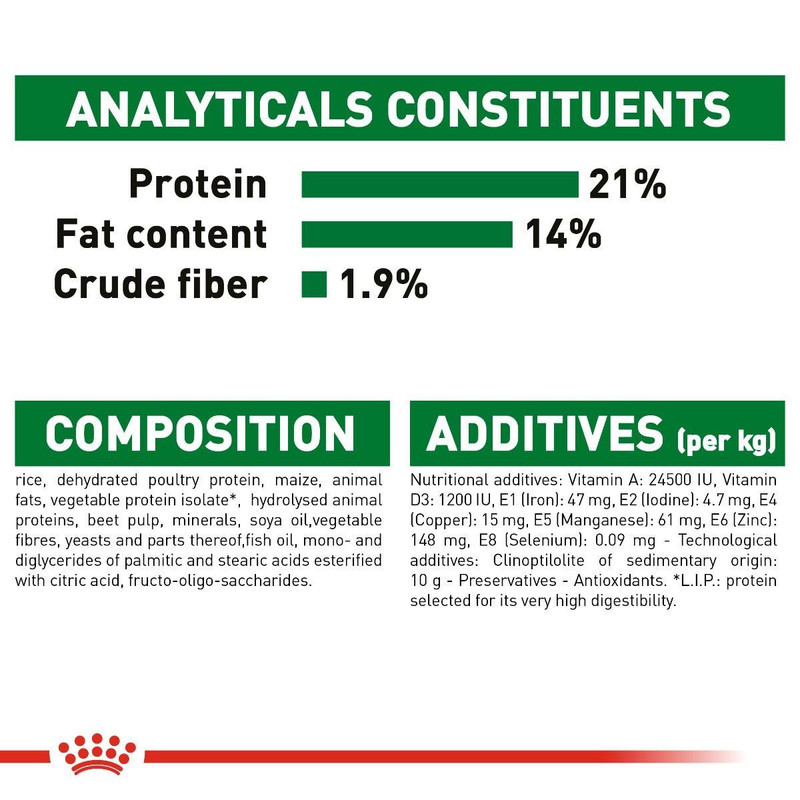 ANALYTICALS CONSTITUENTS

Protein 21%
Fat content 14%
Crude fiber 1.9%

COMPOSITION

rice, dehydrated poultry protein, maize, animal fats, vegetable protein isolate*, hydrolysed animal proteins, beet pulp, minerals, soya oil,vegetable fibres, yeasts and parts thereof,fish oil, mono- and diglycerides of palmitic and stearic acids esterified with citric acid, fructo-oligo-saccharides.

ADDITIVES (per kg)

Nutritional additives: Vitamin A: 24500 IU, Vitamin D3: 1200 IU, E1 (Iron): 47 mg, E2 (Iodine): 4.7 mg, E4 (Copper): 15 mg, E5 (Manganese): 61 mg, E6 (Zinc): 148 mg, E8 (Selenium): 0.09 mg - Technological additives: Clinoptilolite of sedimentary origin: 10 g - Preservatives - Antioxidants. *L.I.P.: protein selected for its very high digestibility.